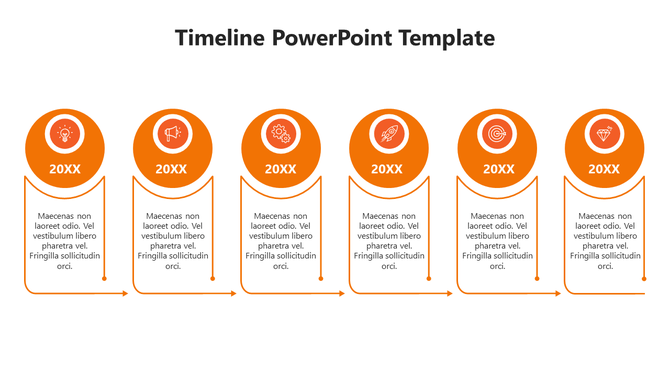 Timeline PowerPoint Template

20XX

Maecenas non laoreet odio. Vel vestibulum libero pharetra vel. Fringilla sollicitudin orci.

20XX

Maecenas non laoreet odio. Vel vestibulum libero pharetra vel. Fringilla sollicitudin orci.

20XX

Maecenas non laoreet odio. Vel vestibulum libero pharetra vel. Fringilla sollicitudin orci.

20XX

Maecenas non laoreet odio. Vel vestibulum libero pharetra vel. Fringilla sollicitudin orci.

20XX

Maecenas non laoreet odio. Vel vestibulum libero pharetra vel. Fringilla sollicitudin orci.

20XX

Maecenas non laoreet odio. Vel vestibulum libero pharetra vel. Fringilla sollicitudin orci.